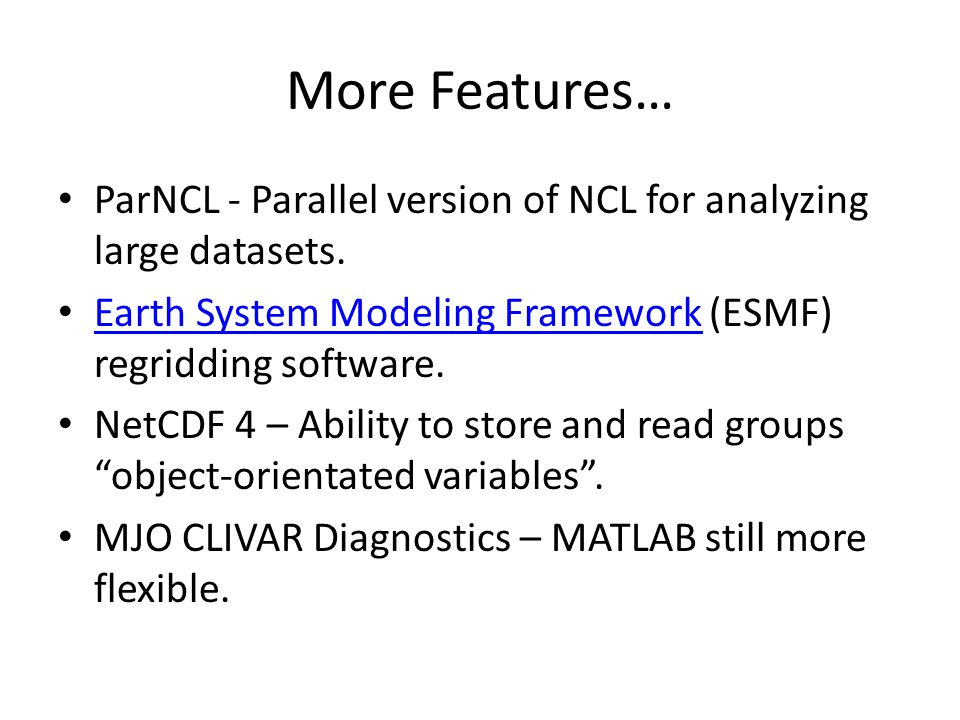 More Features…

• ParNCL - Parallel version of NCL for analyzing large datasets.

• Earth System Modeling Framework (ESMF) regridding software.

• NetCDF 4 – Ability to store and read groups “object-orientated variables”.

• MJO CLIVAR Diagnostics – MATLAB still more flexible.